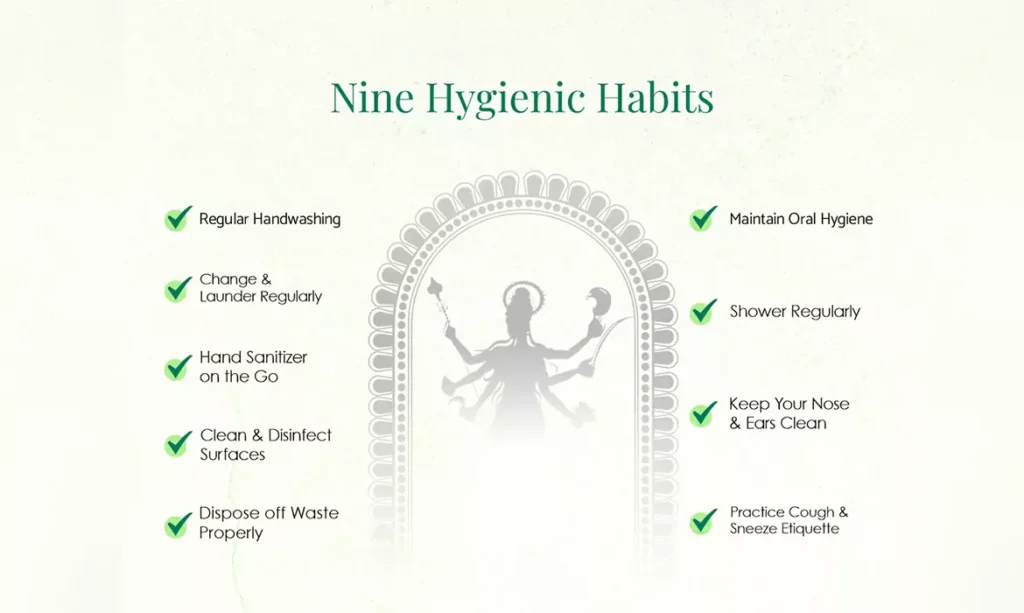 Nine Hygienic Habits

Regular Handwashing

Change & Launder Regularly

Hand Sanitizer on the Go

Clean & Disinfect Surfaces

Dispose off Waste Properly

Maintain Oral Hygiene

Shower Regularly

Keep Your Nose & Ears Clean

Practice Cough & Sneeze Etiquette